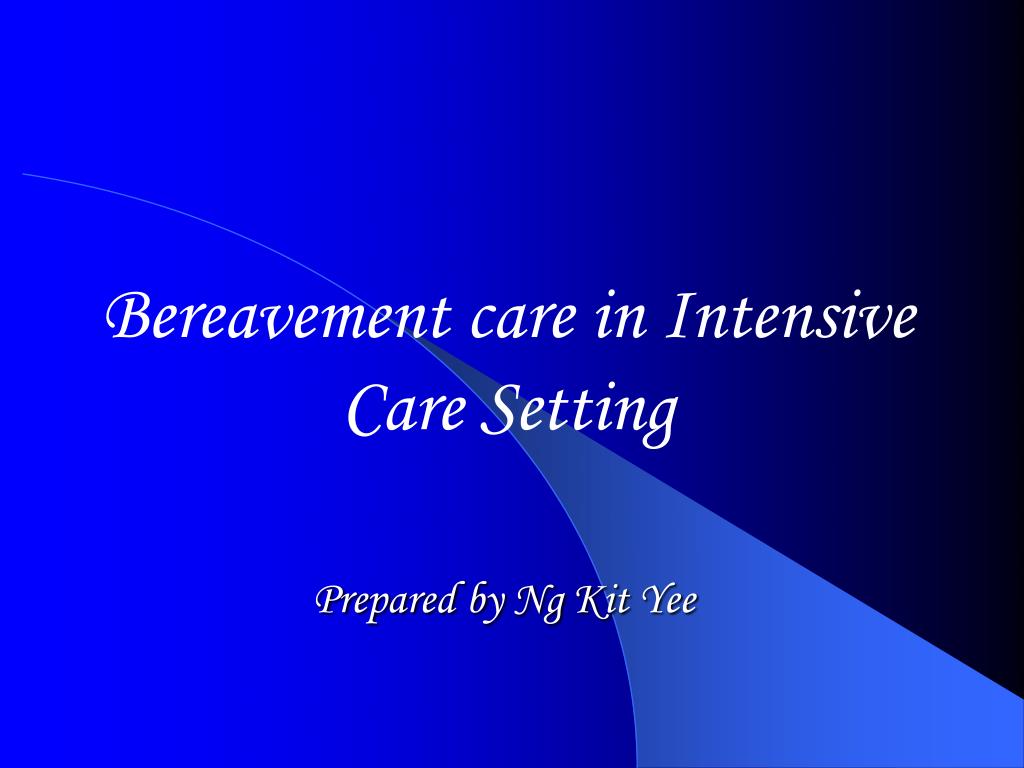 Bereavement care in Intensive Care Setting

Prepared by Ng Kit Yee